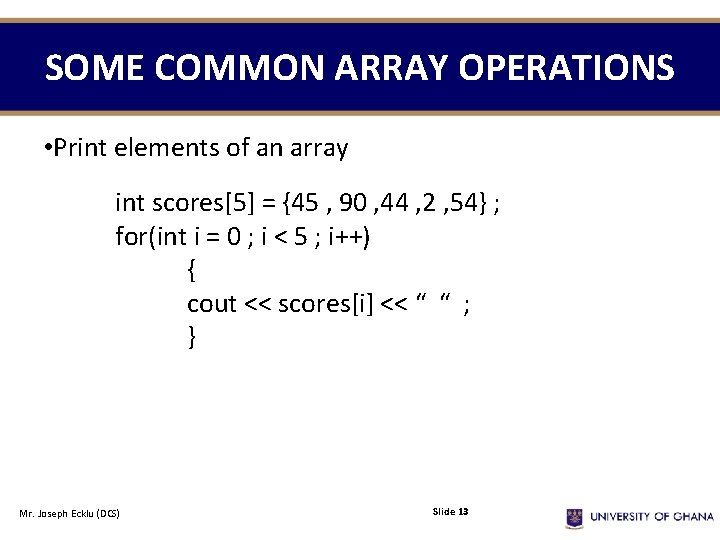 SOME COMMON ARRAY OPERATIONS

•Print elements of an array

int scores[5] = {45 , 90 ,44 ,2 ,54} ;
for(int i = 0 ; i < 5 ; i++)
{
cout << scores[i] << “ “ ;
}

Mr. Joseph Ecklu (DCS)

Slide 13

UNIVERSITY OF GHANA